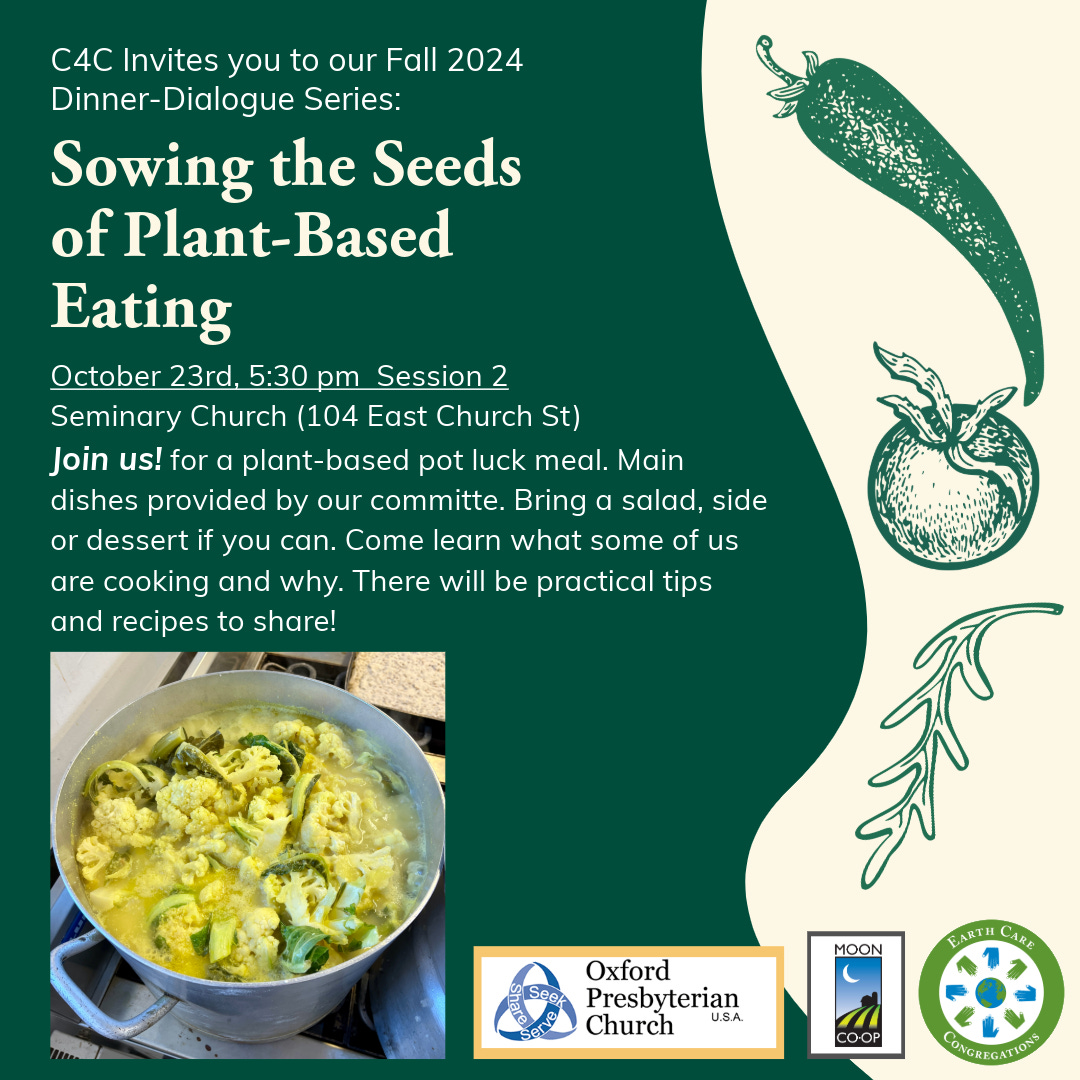 C4C Invites you to our Fall 2024 Dinner-Dialogue Series:

Sowing the Seeds of Plant-Based Eating

October 23rd, 5:30 pm Session 2
Seminary Church (104 East Church St)

Join us! for a plant-based pot luck meal. Main dishes provided by our committe. Bring a salad, side or dessert if you can. Come learn what some of us are cooking and why. There will be practical tips and recipes to share!

Seek Share Serve Oxford Presbyterian Church U.S.A.

MOON CO-OP

EARTH CARE CONGREGATIONS